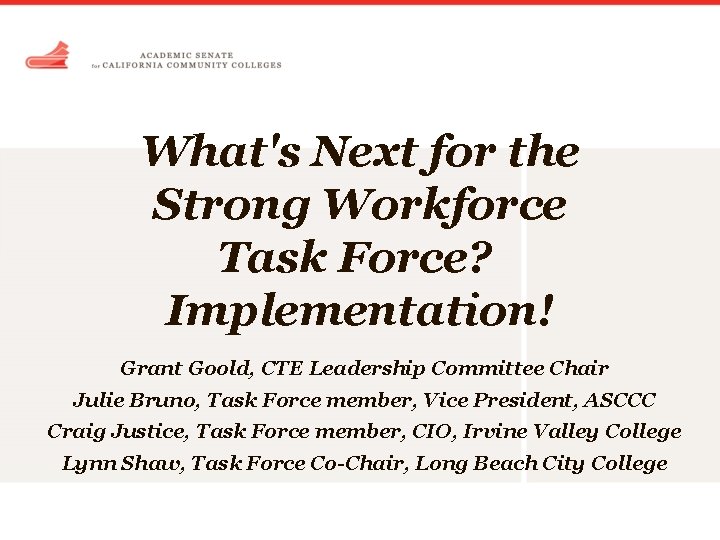 ACADEMIC SENATE
for CALIFORNIA COMMUNITY COLLEGES

What's Next for the Strong Workforce Task Force? Implementation!

Grant Goold, CTE Leadership Committee Chair
Julie Bruno, Task Force member, Vice President, ASCCC
Craig Justice, Task Force member, CIO, Irvine Valley College
Lynn Shaw, Task Force Co-Chair, Long Beach City College